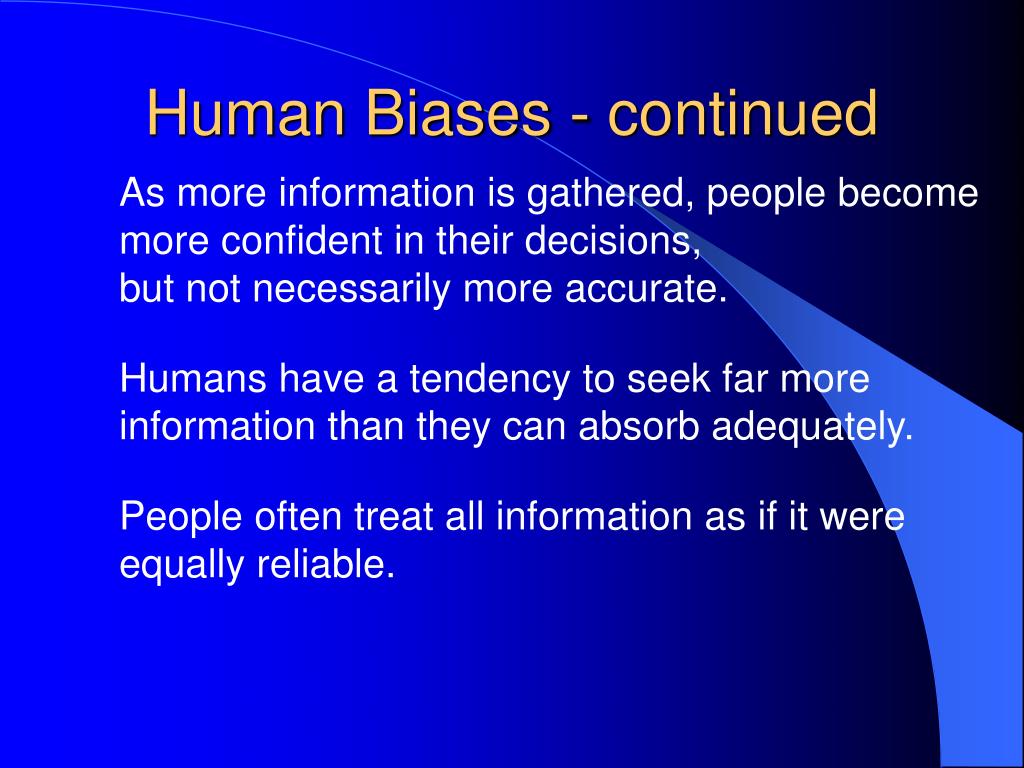 Human Biases - continued

As more information is gathered, people become more confident in their decisions,
but not necessarily more accurate.

Humans have a tendency to seek far more information than they can absorb adequately.

People often treat all information as if it were equally reliable.